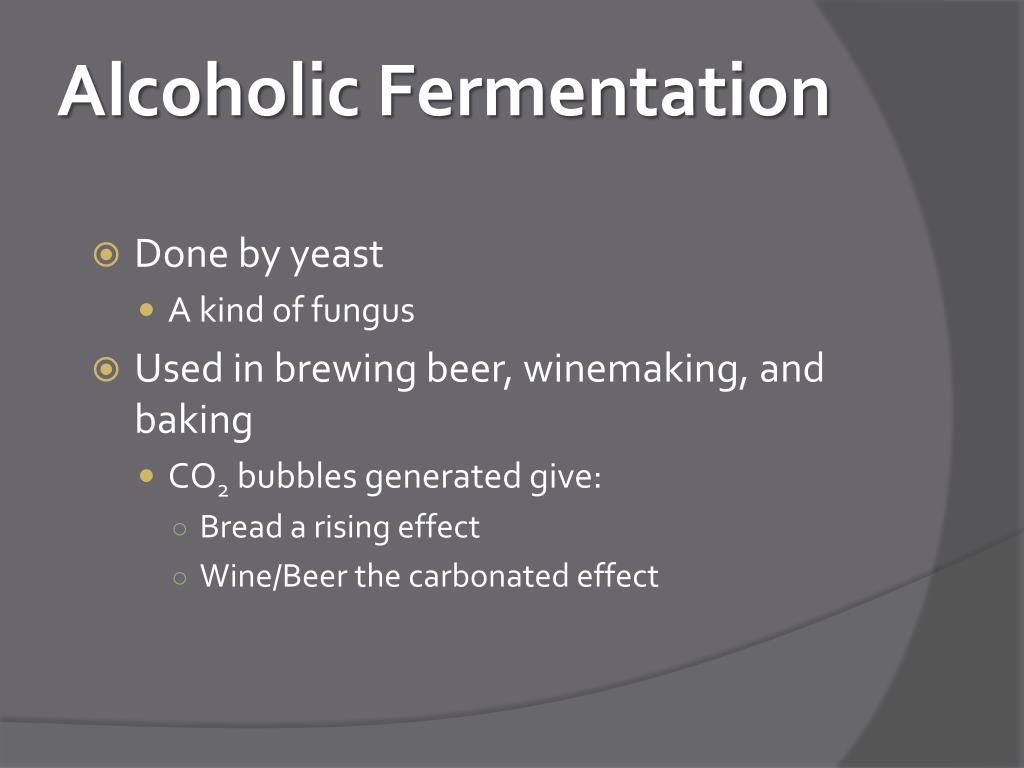 Alcoholic Fermentation

Done by yeast

A kind of fungus

Used in brewing beer, winemaking, and baking

$CO_2$ bubbles generated give:

Bread a rising effect

Wine/Beer the carbonated effect